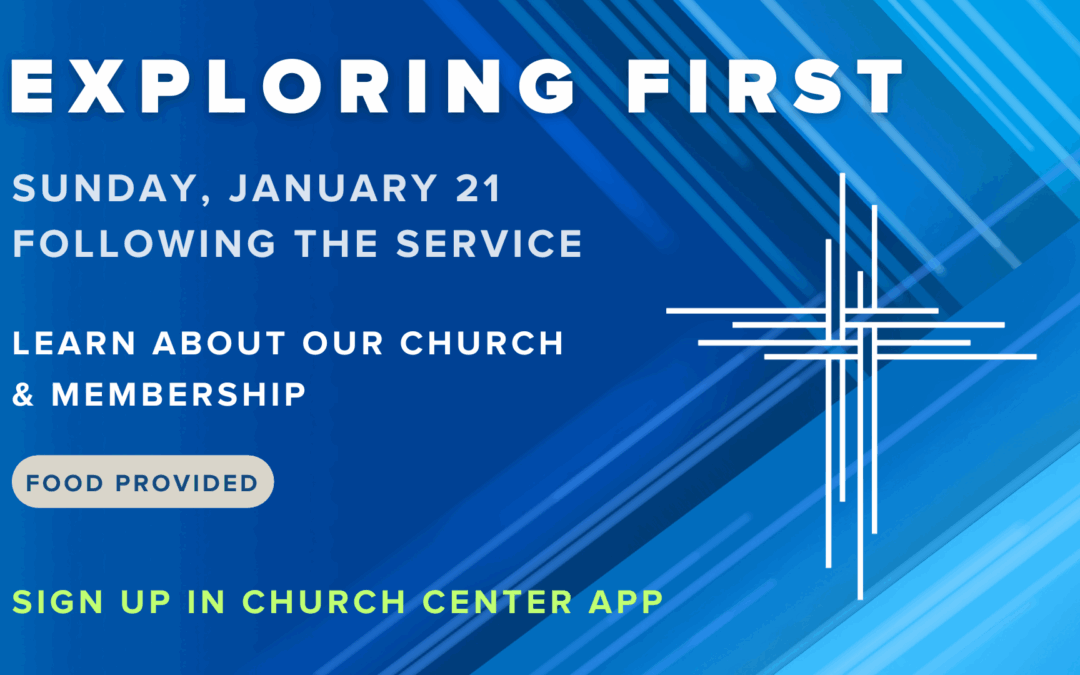 EXPLORING FIRST

SUNDAY, JANUARY 21
FOLLOWING THE SERVICE

LEARN ABOUT OUR CHURCH & MEMBERSHIP

FOOD PROVIDED

SIGN UP IN CHURCH CENTER APP